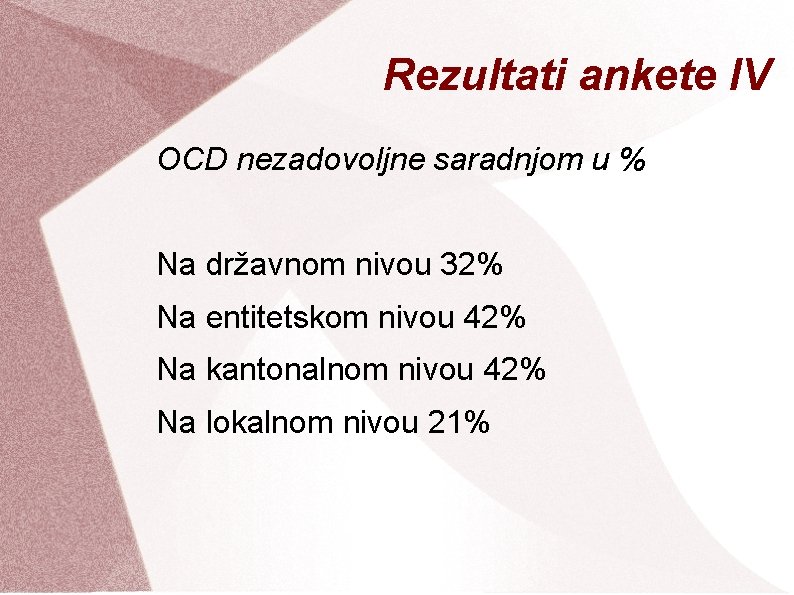 Rezultati ankete IV

OCD nezadovoljne saradnjom u %

Na državnom nivou 32%

Na entitetskom nivou 42%

Na kantonalnom nivou 42%

Na lokalnom nivou 21%